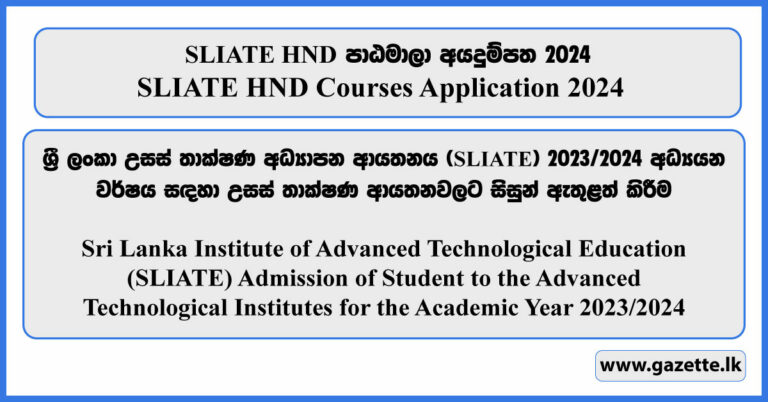 SLIATE HND පාඨමාලා අයදුම්පත 2024
SLIATE HND Courses Application 2024

ශ්‍රී ලංකා උසස් තාක්ෂණ අධ්‍යාපන ආයතනය (SLIATE) 2023/2024 අධ්‍යයන වර්ෂය සඳහා උසස් තාක්ෂණ ආයතනවලට සිසුන් ඇතුළත් කිරීම

Sri Lanka Institute of Advanced Technological Education (SLIATE) Admission of Student to the Advanced Technological Institutes for the Academic Year 2023/2024

www.gazette.lk